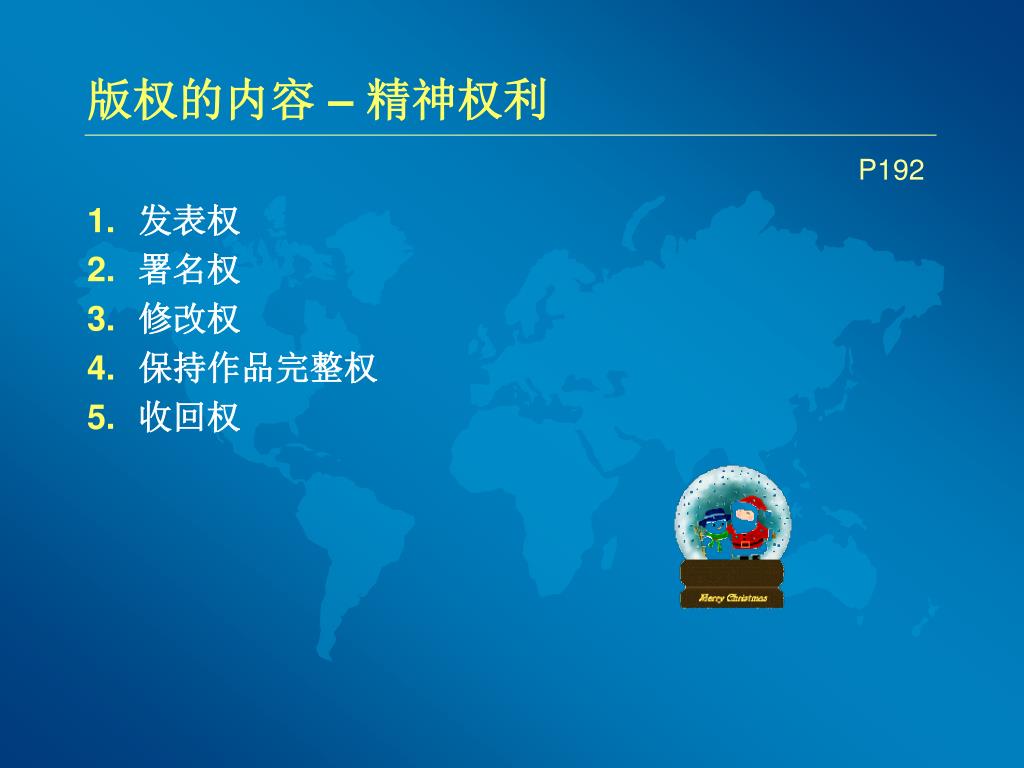 版权的内容 – 精神权利

P192

1. 发表权
2. 署名权
3. 修改权
4. 保持作品完整权
5. 收回权

Merry Christmas